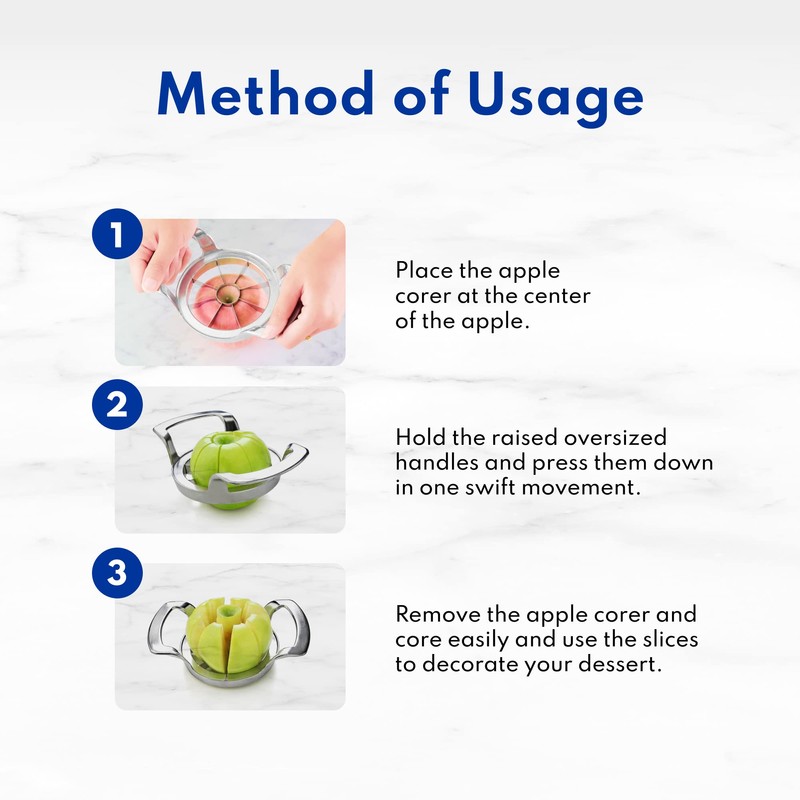 Method of Usage

1

Place the apple corer at the center of the apple.

2

Hold the raised oversized handles and press them down in one swift movement.

3

Remove the apple corer and core easily and use the slices to decorate your dessert.